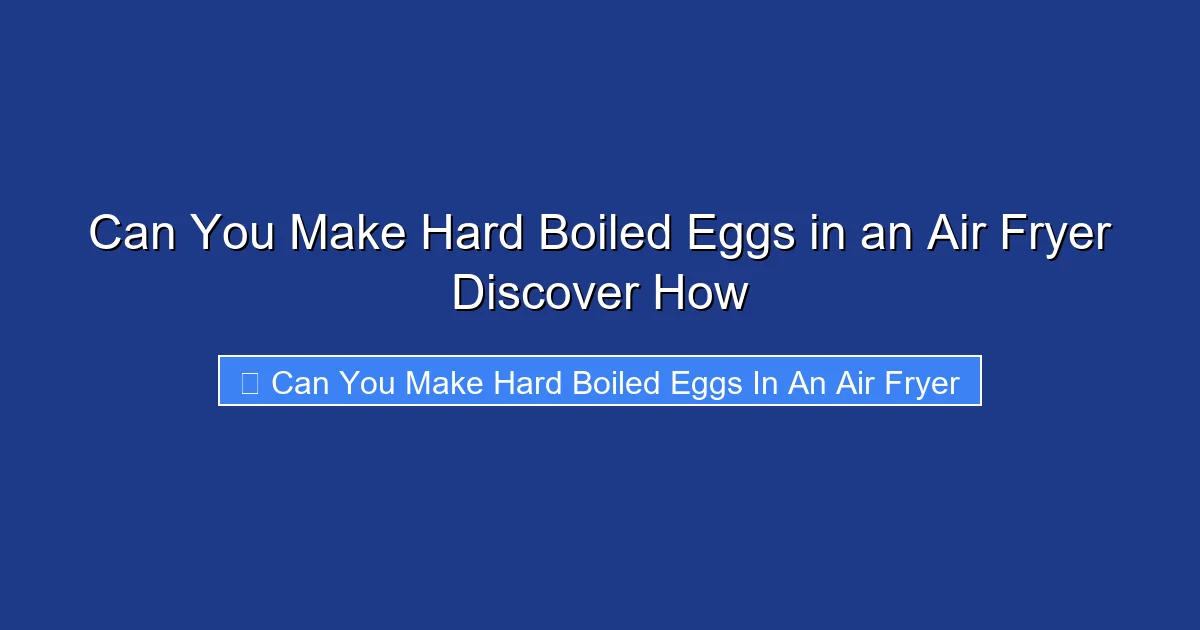 Can You Make Hard Boiled Eggs in an Air Fryer Discover How

Can You Make Hard Boiled Eggs In An Air Fryer